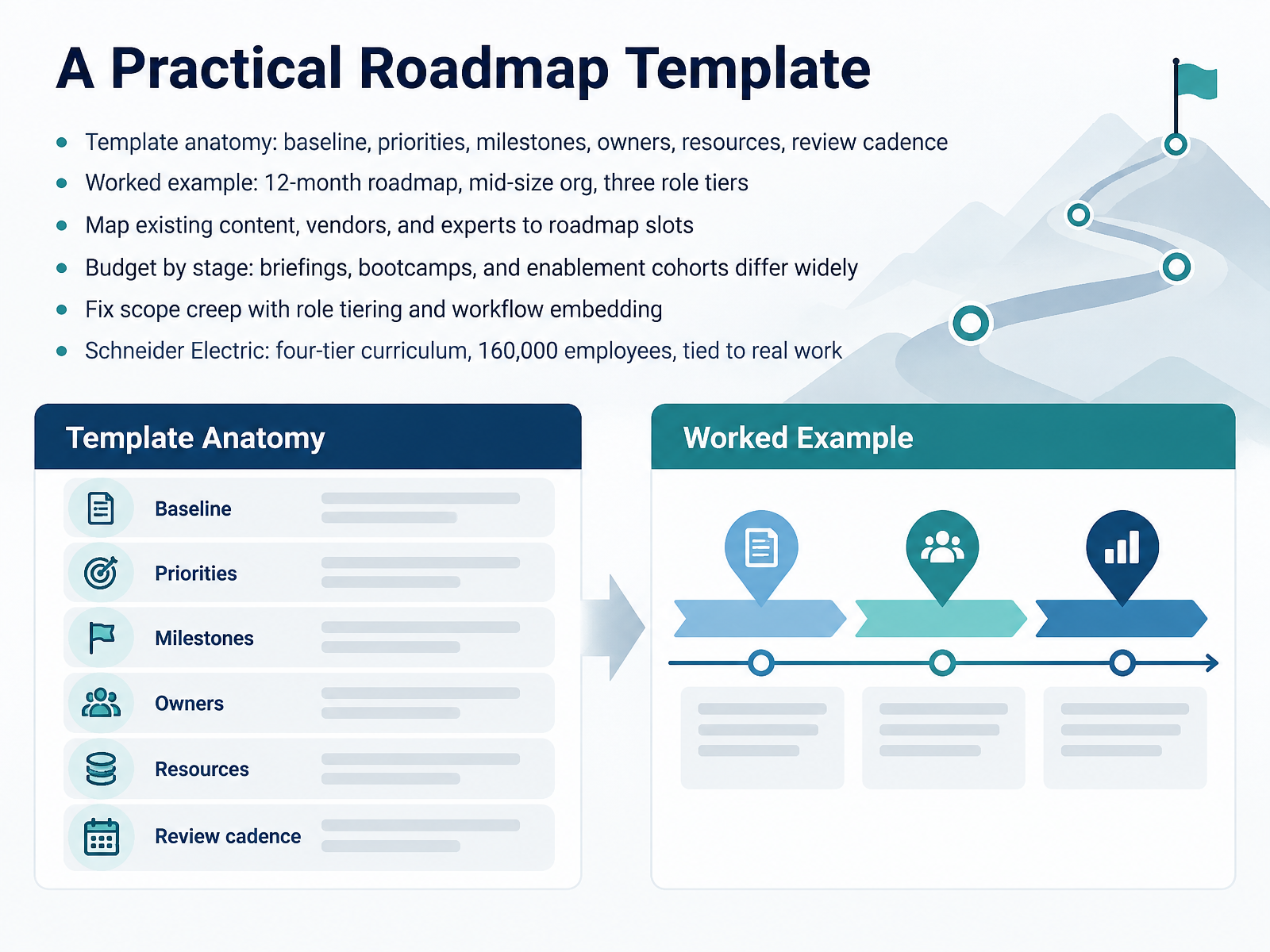 A Practical Roadmap Template

• Template anatomy: baseline, priorities, milestones, owners, resources, review cadence
• Worked example: 12-month roadmap, mid-size org, three role tiers
• Map existing content, vendors, and experts to roadmap slots
• Budget by stage: briefings, bootcamps, and enablement cohorts differ widely
• Fix scope creep with role tiering and workflow embedding
• Schneider Electric: four-tier curriculum, 160,000 employees, tied to real work

Template Anatomy

Baseline

Priorities

Milestones

Owners

Resources

Review cadence

Worked Example